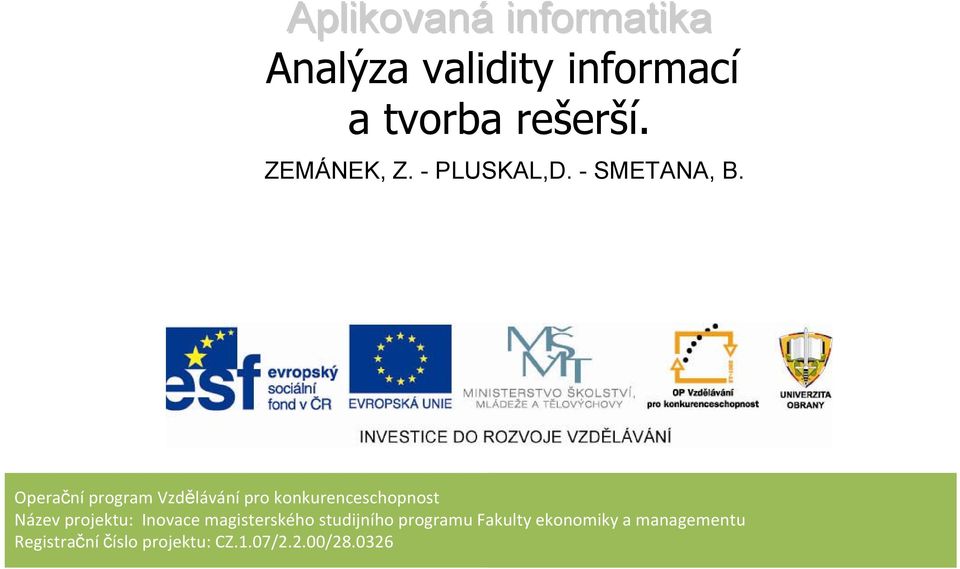 Aplikovaná informatika

Analýza validity informací a tvorba rešerší.

ZEMÁNEK, Z. - PLUSKAL,D. - SMETANA, B.

esf evropský sociální fond v ČR

EVROPSKÁ UNIE

MŠMT MINISTERSTVO ŠKOLSTVÍ, MLÁDEŽE A TĚLOVÝCHOVY

OP Vzdělávání pro konkurenceschopnost

UNIVERZITA OBRANY

INVESTICE DO ROZVOJE VZDĚLÁVÁNÍ

Operační program Vzdělávání pro konkurenceschopnost
Název projektu: Inovace magisterského studijního programu Fakulty ekonomiky a managementu
Registrační číslo projektu: CZ.1.07/2.2.00/28.0326